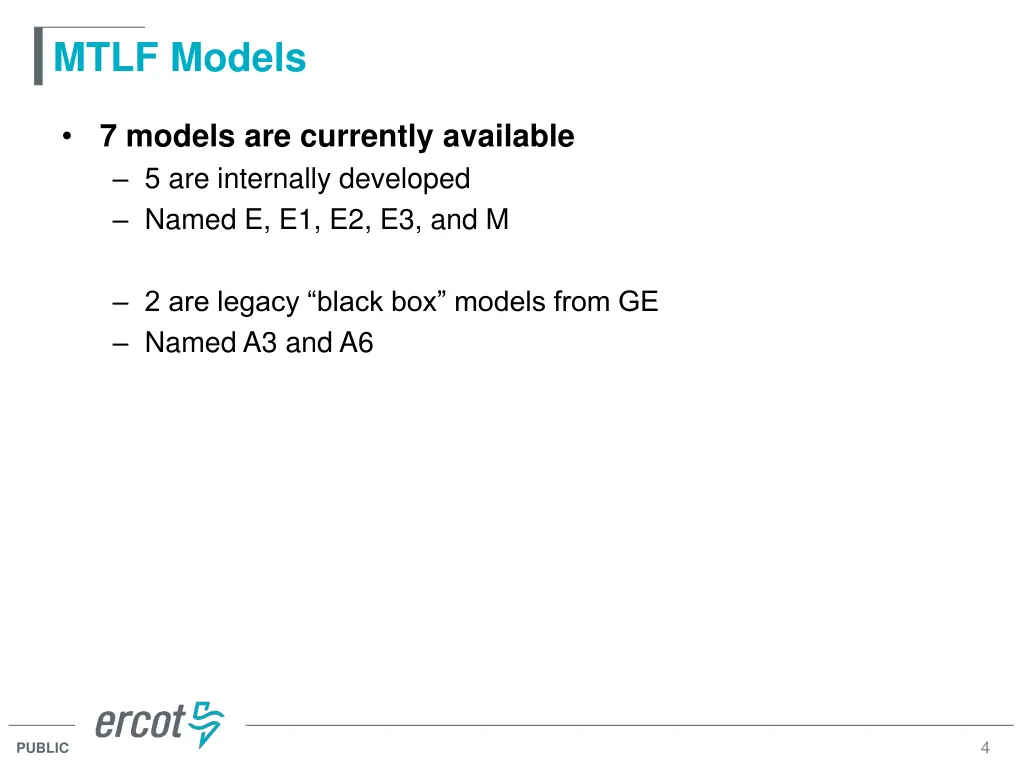 MTLF Models

• 7 models are currently available
– 5 are internally developed
– Named E, E1, E2, E3, and M

– 2 are legacy “black box” models from GE
– Named A3 and A6

ercot

PUBLIC

4